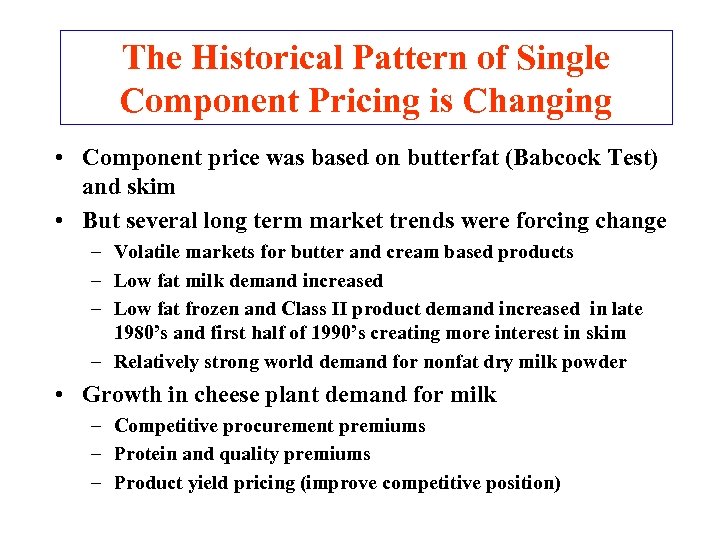 The Historical Pattern of Single Component Pricing is Changing

• Component price was based on butterfat (Babcock Test) and skim

• But several long term market trends were forcing change

– Volatile markets for butter and cream based products

– Low fat milk demand increased

– Low fat frozen and Class II product demand increased in late 1980's and first half of 1990's creating more interest in skim

– Relatively strong world demand for nonfat dry milk powder

• Growth in cheese plant demand for milk

– Competitive procurement premiums

– Protein and quality premiums

– Product yield pricing (improve competitive position)